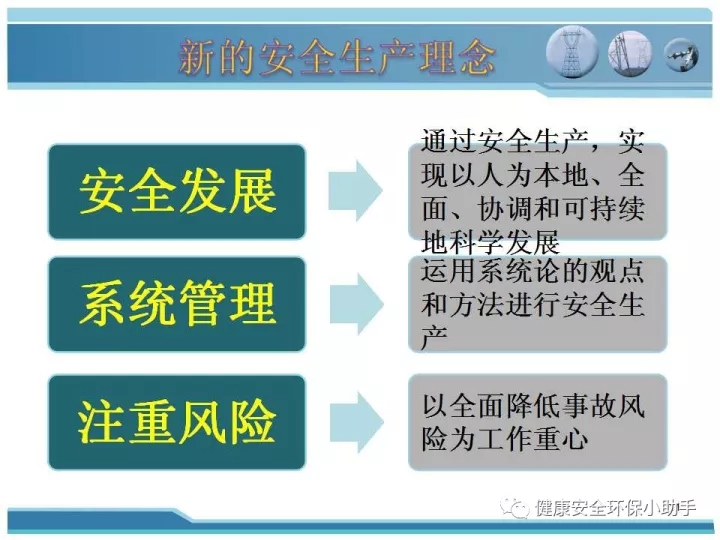 新的安全生产理念

安全发展

通过安全生产，实现以人为本地、全面、协调和可持续地科学发展

系统管理

运用系统论的观点和方法进行安全生产

注重风险

以全面降低事故风险为工作重心

健康安全环保小助手